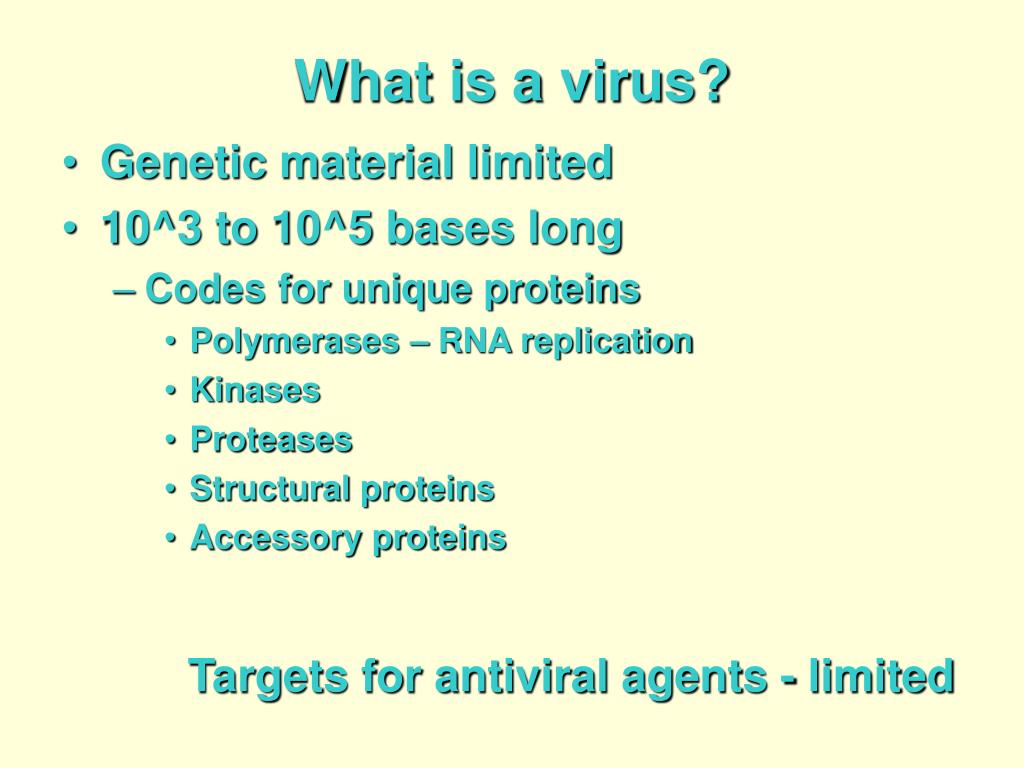 What is a virus?

• Genetic material limited
• 10^3 to 10^5 bases long
– Codes for unique proteins
• Polymerases – RNA replication
• Kinases
• Proteases
• Structural proteins
• Accessory proteins

Targets for antiviral agents - limited